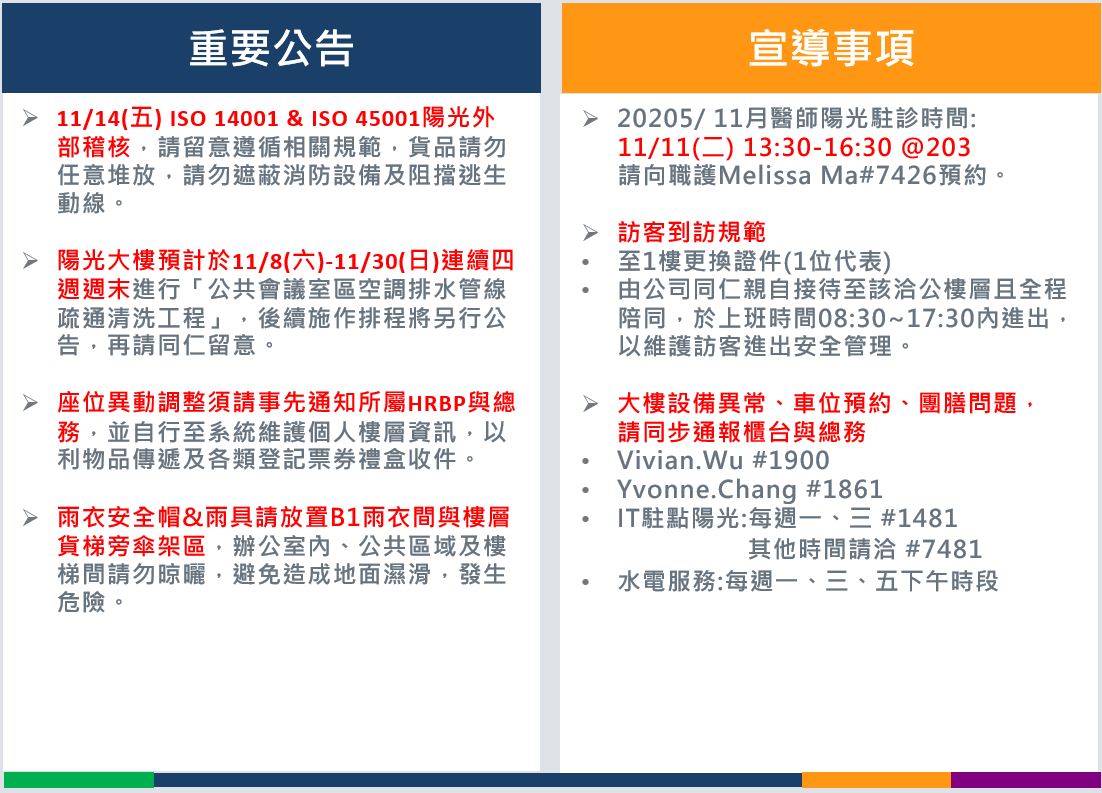 重要公告

➢ 11/14(五) ISO 14001 & ISO 45001陽光外部稽核，請留意遵循相關規範，貨品請勿任意堆放，請勿遮蔽消防設備及阻擋逃生動線。

➢ 陽光大樓預計於11/8(六)-11/30(日)連續四週週末進行「公共會議室區空調排水管線疏通清洗工程」，後續施作排程將另行公告，再請同仁留意。

➢ 座位異動調整須請事先通知所屬HRBP與總務，並自行至系統維護個人樓層資訊，以利物品傳遞及各類登記票券禮盒收件。

➢ 雨衣安全帽&雨具請放置B1雨衣間與樓層貨梯旁傘架區，辦公室內、公共區域及樓梯間請勿晾曬，避免造成地面濕滑，發生危險。

宣導事項

➢ 20205/ 11月醫師陽光駐診時間:
11/11(二) 13:30-16:30 @203
請向職護Melissa Ma#7426預約。

➢ 訪客到訪規範
• 至1樓更換證件(1位代表)
• 由公司同仁親自接待至該洽公樓層且全程陪同，於上班時間08:30~17:30內進出，以維護訪客進出安全管理。

➢ 大樓設備異常、車位預約、團膳問題，請同步通報櫃台與總務
• Vivian.Wu #1900
• Yvonne.Chang #1861
• IT駐點陽光:每週一、三 #1481
其他時間請洽 #7481
• 水電服務:每週一、三、五下午時段